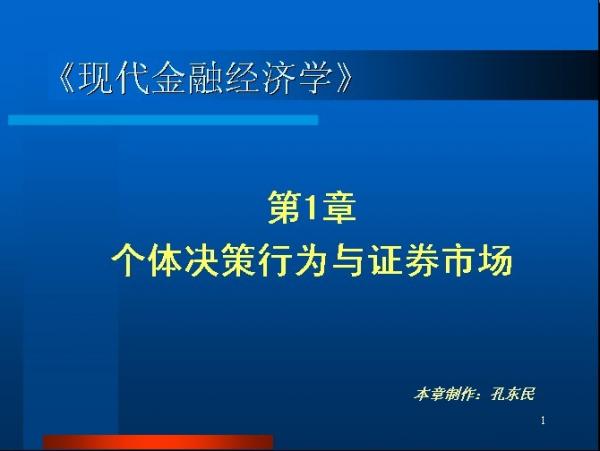 《现代金融经济学》

第1章
个体决策行为与证券市场

本章制作：孔东民

1